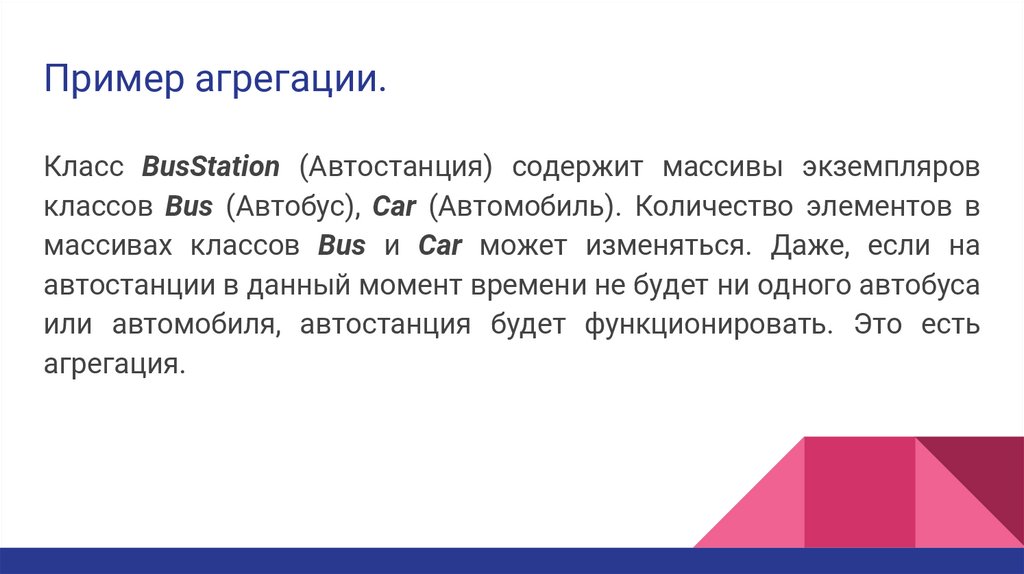 Пример агрегации.

Класс BusStation (Автостанция) содержит массивы экземпляров классов Bus (Автобус), Car (Автомобиль). Количество элементов в массивах классов Bus и Car может изменяться. Даже, если на автостанции в данный момент времени не будет ни одного автобуса или автомобиля, автостанция будет функционировать. Это есть агрегация.